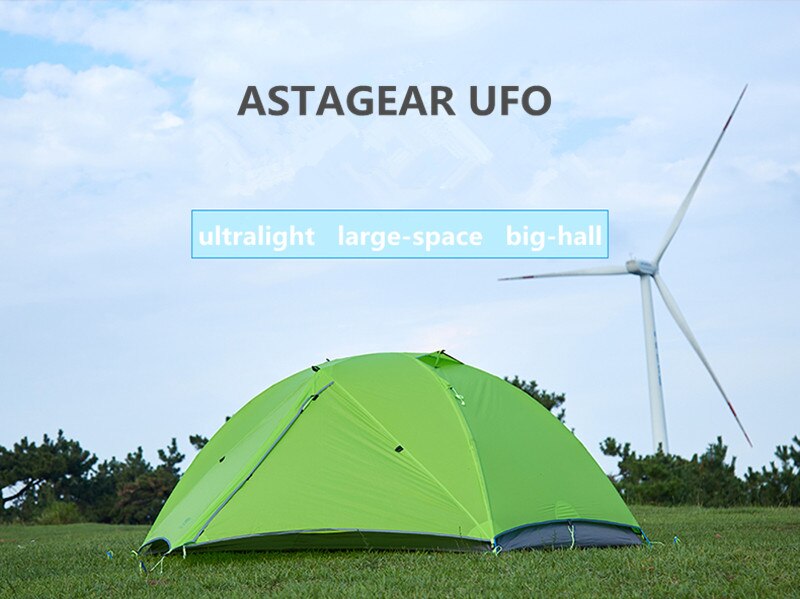 ASTAGEAR UFO

ultralight large-space big-hall